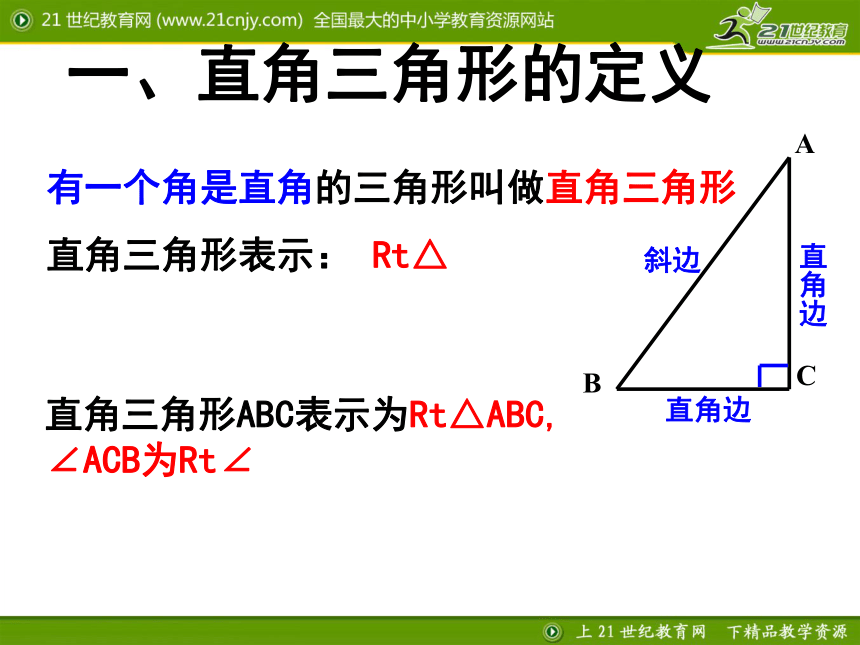 21 世纪教育网 (www.21cnjy.com) 全国最大的中小学教育资源网站

21世纪教育 www.21cnjy.com

一、直角三角形的定义

有一个角是直角的三角形叫做直角三角形

直角三角形表示： Rt△

直角三角形ABC表示为Rt△ABC, ∠ACB为Rt∠

A

斜边

直角边

B

C

直角边

上 21 世纪教育网 下精品教学资源